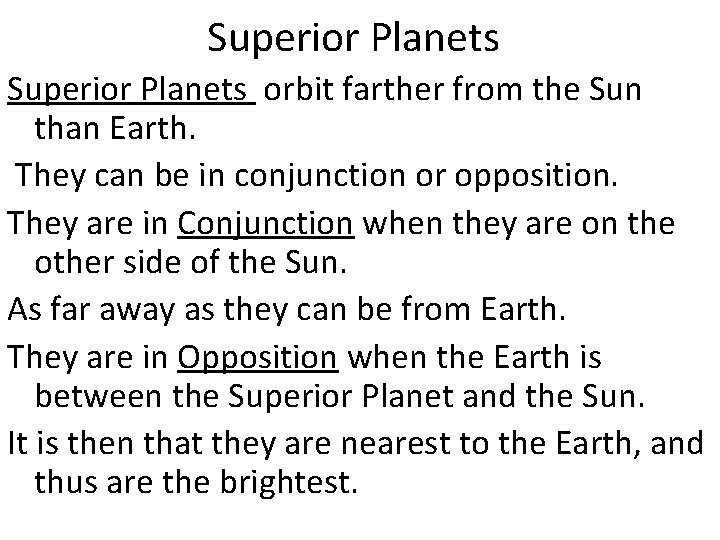 Superior Planets

Superior Planets orbit farther from the Sun than Earth.

They can be in conjunction or opposition.

They are in Conjunction when they are on the other side of the Sun.

As far away as they can be from Earth.

They are in Opposition when the Earth is between the Superior Planet and the Sun.

It is then that they are nearest to the Earth, and thus are the brightest.